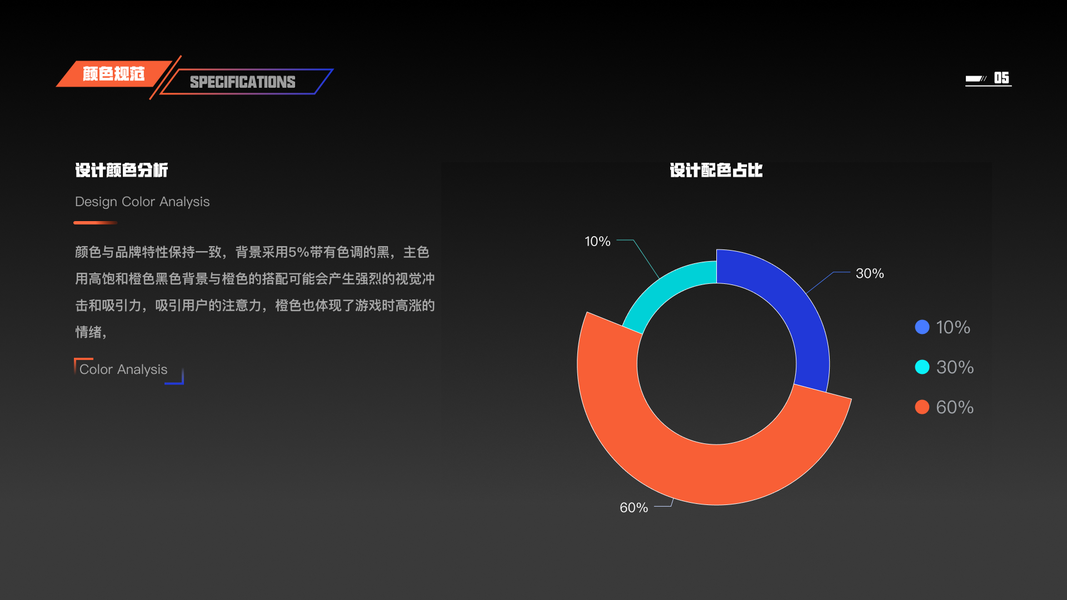 颜色规范

SPECIFICATIONS

05

设计颜色分析

Design Color Analysis

颜色与品牌特性保持一致，背景采用5%带有色调的黑，主色用高饱和橙色黑色背景与橙色的搭配可能会产生强烈的视觉冲击和吸引力，吸引用户的注意力，橙色也体现了游戏时高涨的情绪，

Color Analysis

设计配色占比

10%

30%

60%

10%

30%

60%